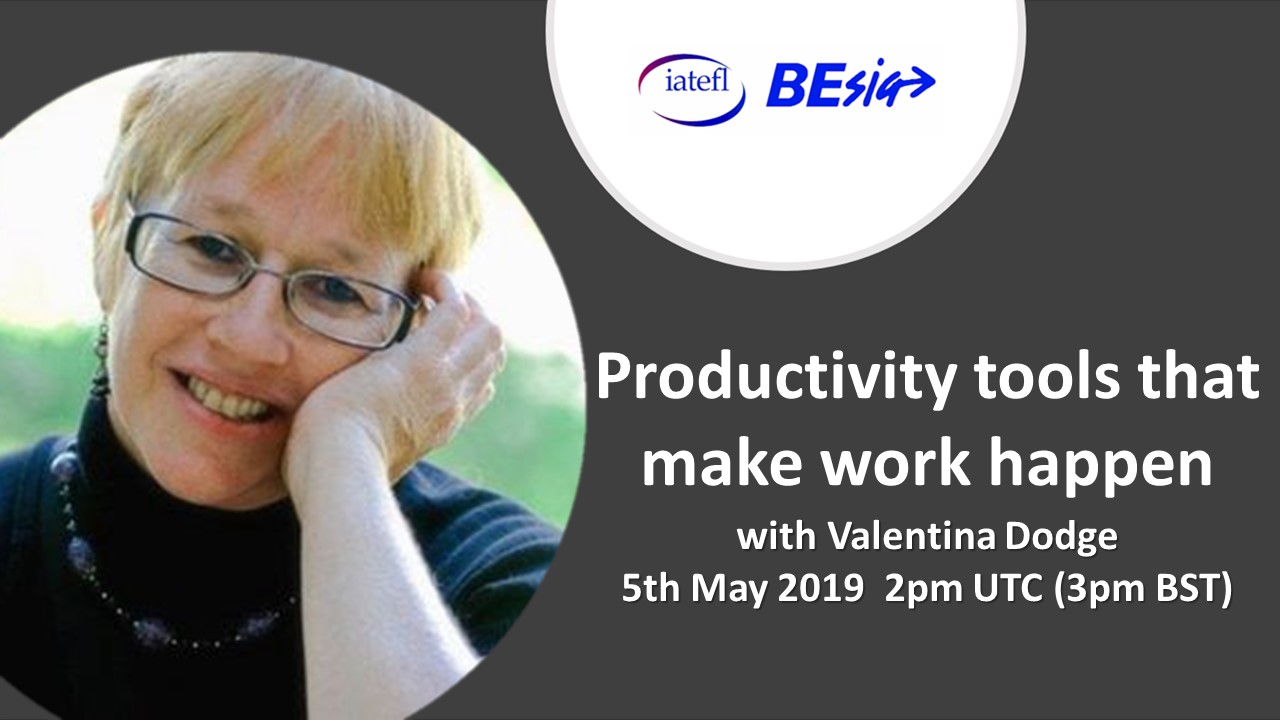 iatefl BEsig

Productivity tools that make work happen

with Valentina Dodge
5th May 2019 2pm UTC (3pm BST)